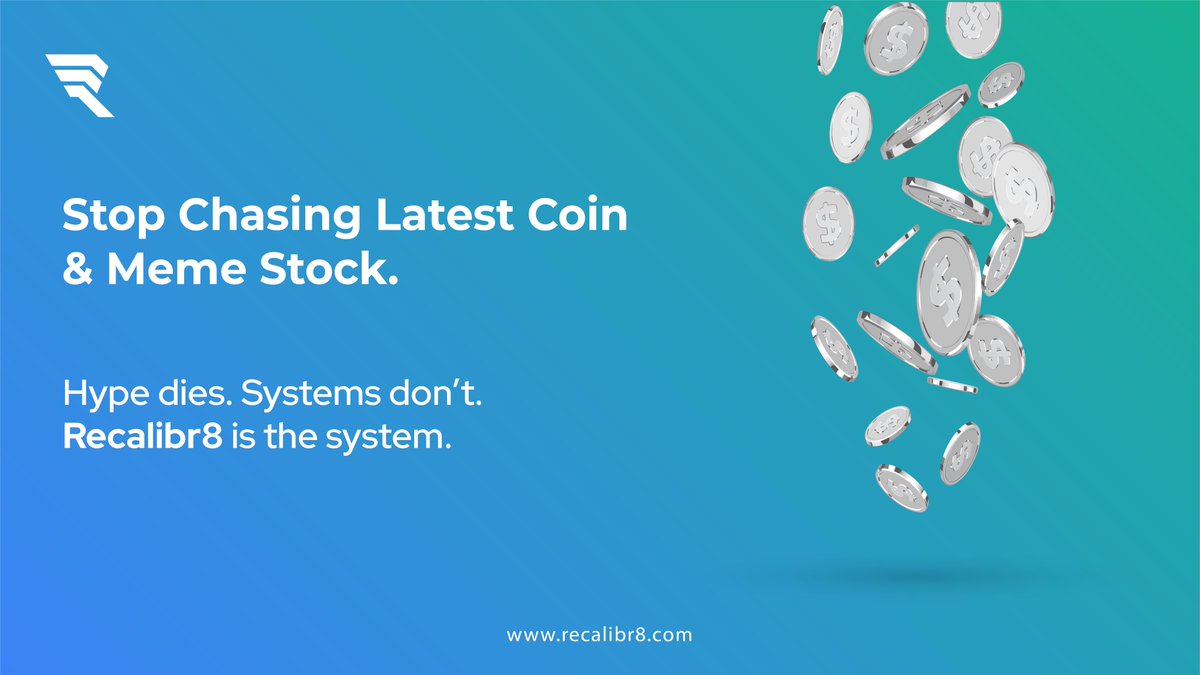 Stop Chasing Latest Coin & Meme Stock.

Hype dies. Systems don't.
Recalibr8 is the system.

www.recalibr8.com